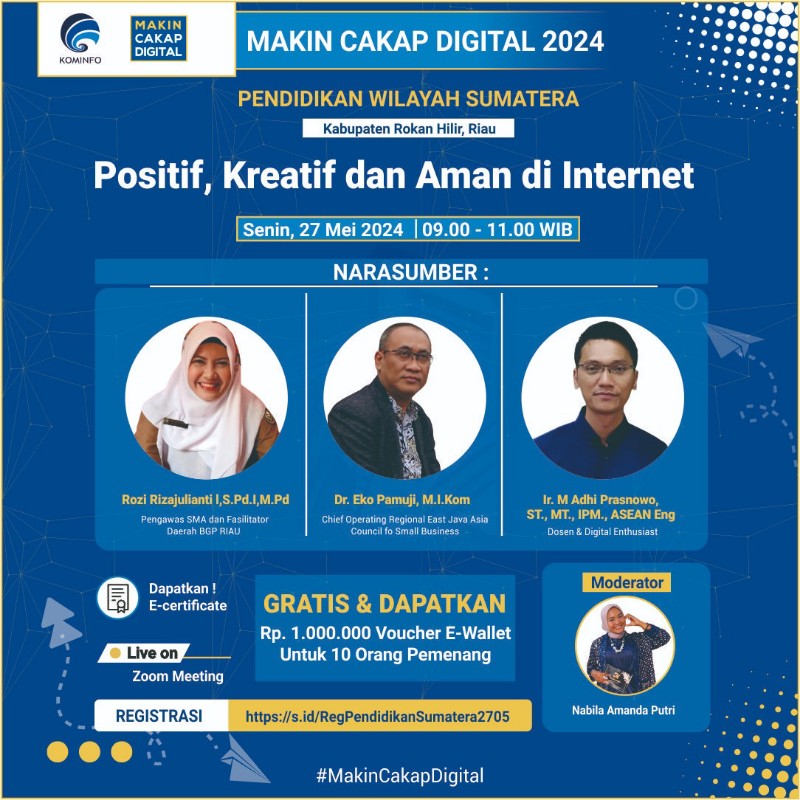 KOMINFO

MAKIN CAKAP DIGITAL

MAKIN CAKAP DIGITAL 2024

PENDIDIKAN WILAYAH SUMATERA

Kabupaten Rokan Hilir, Riau

Positif, Kreatif dan Aman di Internet

Senin, 27 Mei 2024 | 09.00 - 11.00 WIB

NARASUMBER :

Rozi Rizajulianti I,S.Pd.I,M.Pd
Pengawas SMA dan Fasilitator Daerah BGP RIAU

Dr. Eko Pamuji, M.I.Kom
Chief Operating Regional East Java Asia Council fo Small Business

Ir. M Adhi Prasnowo, ST., MT., IPM., ASEAN Eng
Dosen & Digital Enthusiast

Dapatkan ! E-certificate

Live on Zoom Meeting

GRATIS & DAPATKAN
Rp. 1.000.000 Voucher E-Wallet Untuk 10 Orang Pemenang

Moderator

Nabila Amanda Putri

REGISTRASI https://s.id/RegPendidikanSumatera2705

#MakinCakapDigital